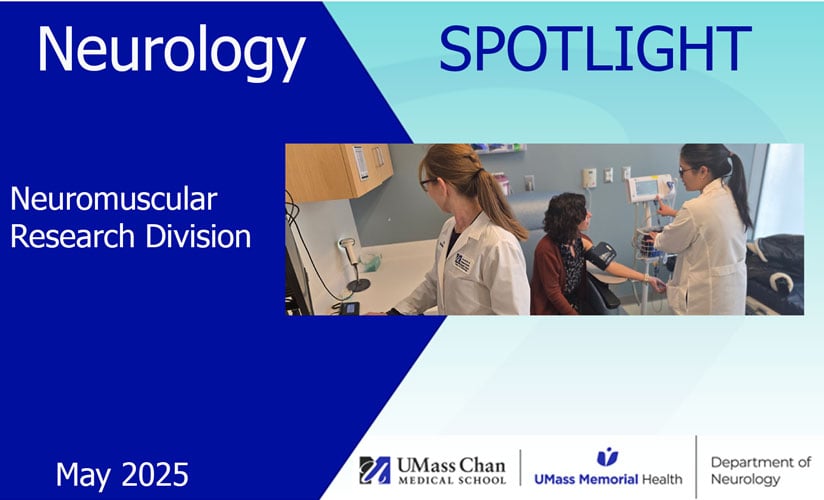 Neurology SPOTLIGHT

Neuromuscular Research Division

May 2025

UMass Chan MEDICAL SCHOOL

UMass Memorial Health

Department of Neurology